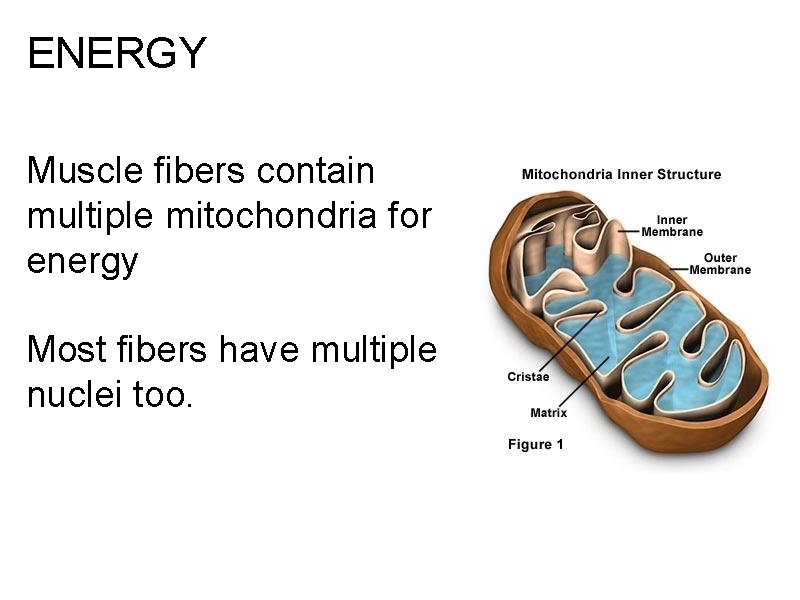 ENERGY

Muscle fibers contain multiple mitochondria for energy

Most fibers have multiple nuclei too.

Mitochondria Inner Structure

Inner Membrane

Outer Membrane

Cristae

Matrix

Figure 1